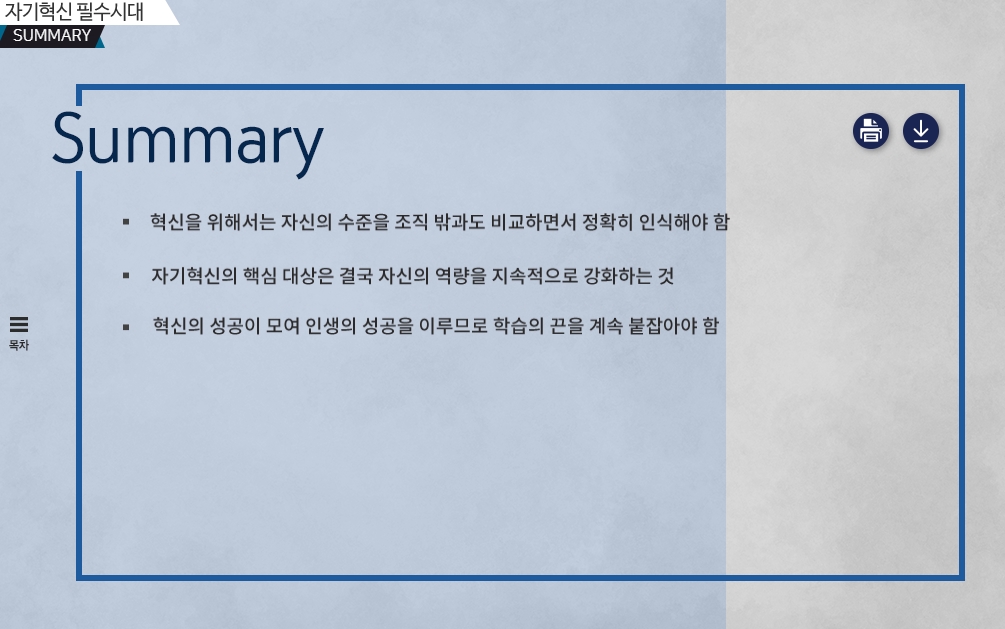 자기혁신 필수시대
SUMMARY

Summary

▪ 혁신을 위해서는 자신의 수준을 조직 밖과도 비교하면서 정확히 인식해야 함

▪ 자기혁신의 핵심 대상은 결국 자신의 역량을 지속적으로 강화하는 것

▪ 혁신의 성공이 모여 인생의 성공을 이루므로 학습의 끈을 계속 붙잡아야 함

목차